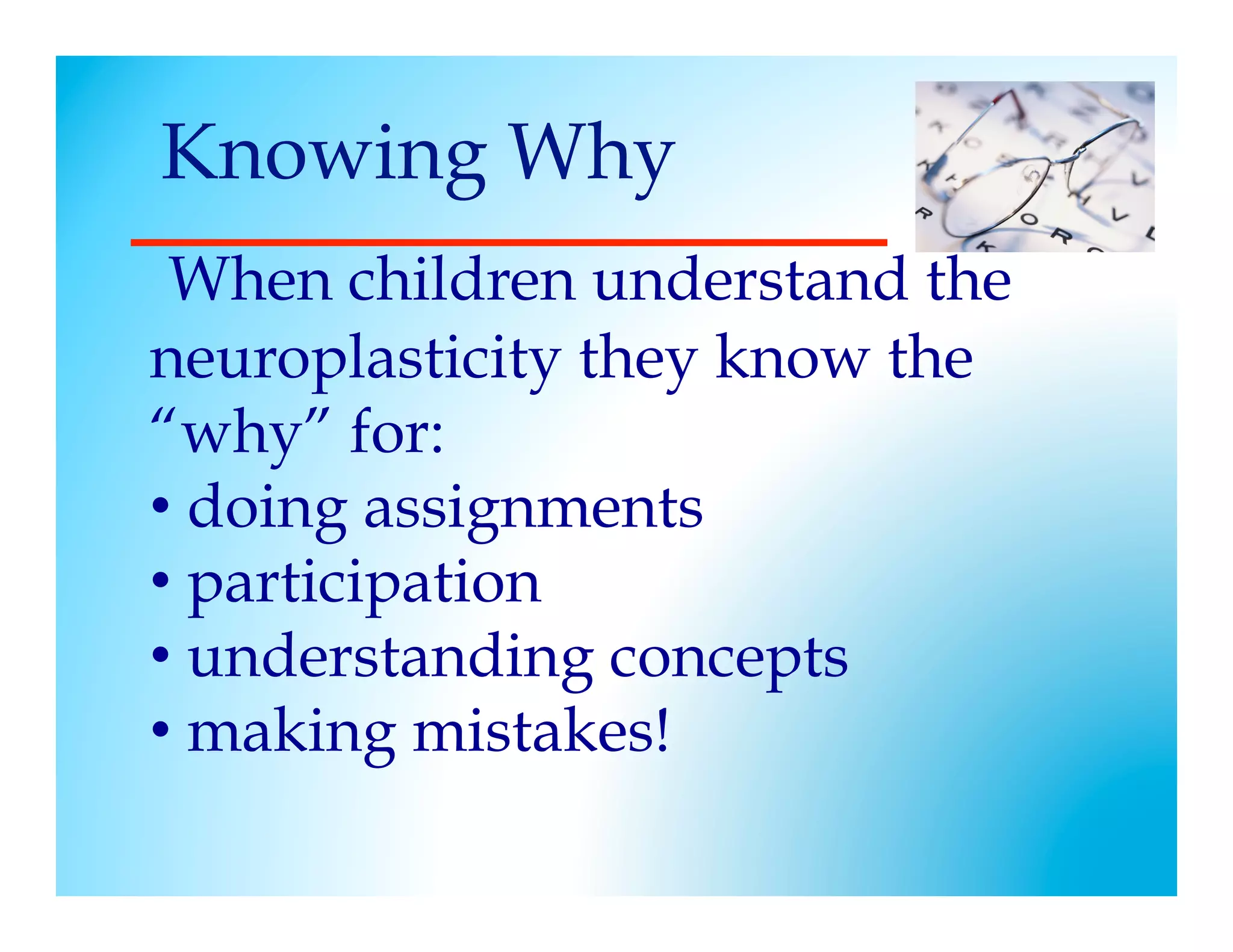 Knowing Why

When children understand the neuroplasticity they know the “why” for:
• doing assignments
• participation
• understanding concepts
• making mistakes!